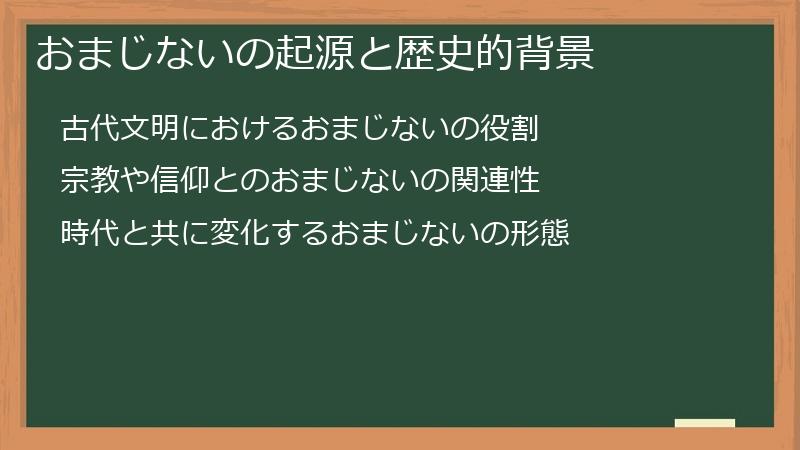 おまじないの起源と歴史的背景

古代文明におけるおまじないの役割

宗教や信仰とのおまじないの関連性

時代と共に変化するおまじないの形態